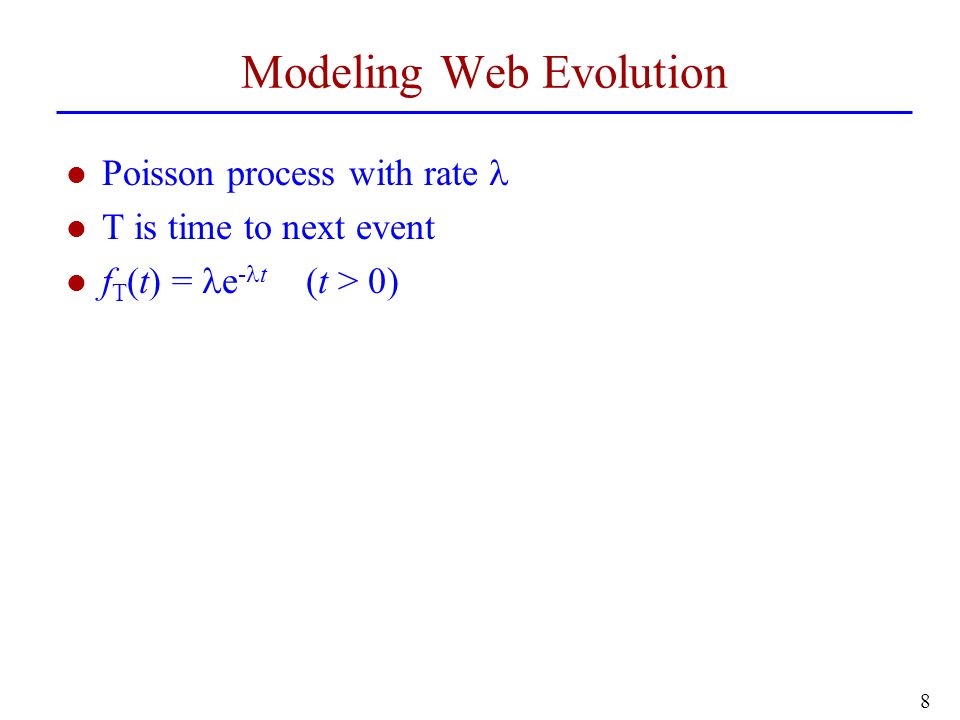 Modeling Web Evolution

- Poisson process with rate $\lambda$
- T is time to next event
- $f_T(t) = \lambda e^{-\lambda t}$   $(t > 0)$

8